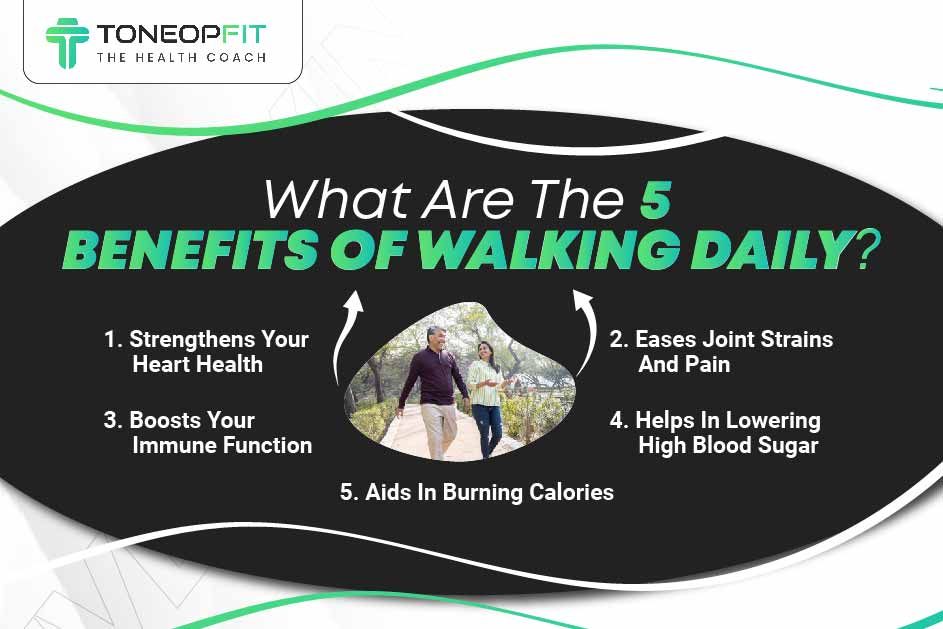 TONEOPFIT
THE HEALTH COACH

What Are The 5 BENEFITS OF WALKING DAILY?

1. Strengthens Your Heart Health

2. Eases Joint Strains And Pain

3. Boosts Your Immune Function

4. Helps In Lowering High Blood Sugar

5. Aids In Burning Calories